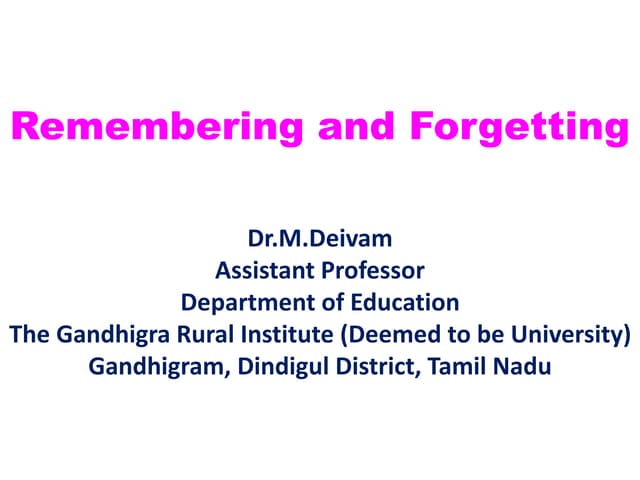 Remembering and Forgetting

Dr.M.Deivam
Assistant Professor
Department of Education
The Gandhigra Rural Institute (Deemed to be University)
Gandhigram, Dindigul District, Tamil Nadu